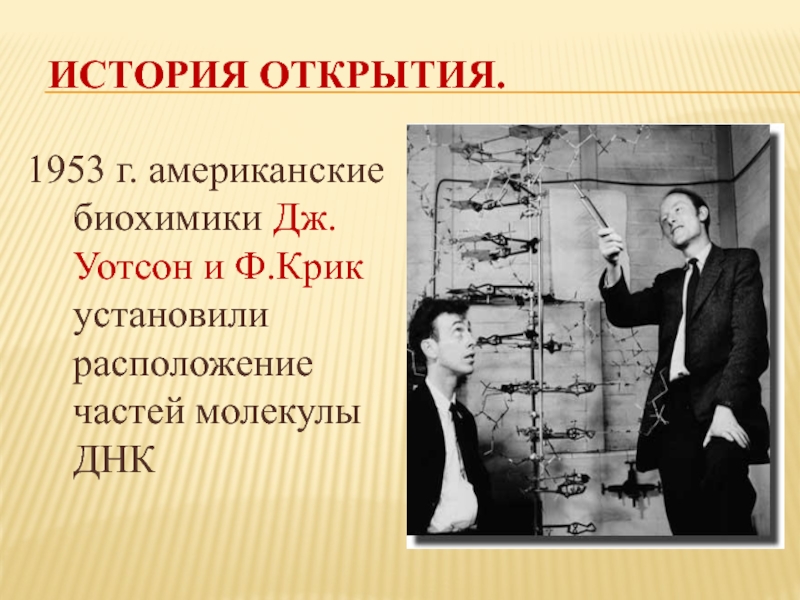 ИСТОРИЯ ОТКРЫТИЯ.

1953 г. американские биохимики Дж. Уотсон и Ф.Крик установили расположение частей молекулы ДНК